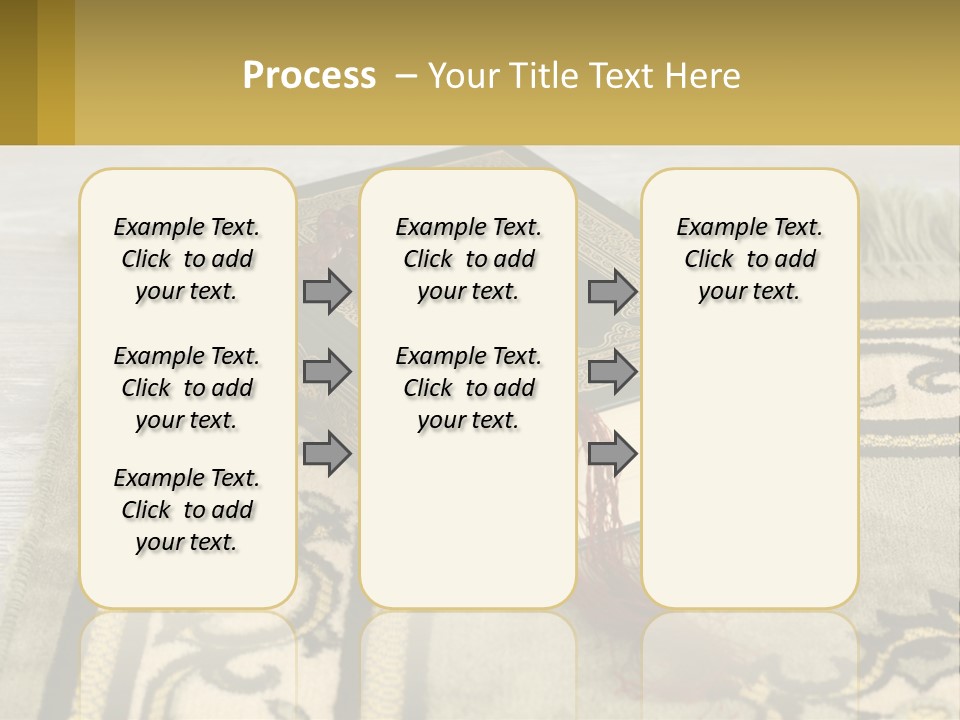 Process – Your Title Text Here

Example Text. Click to add your text.

Example Text. Click to add your text.

Example Text. Click to add your text.

Example Text. Click to add your text.

Example Text. Click to add your text.

Example Text. Click to add your text.